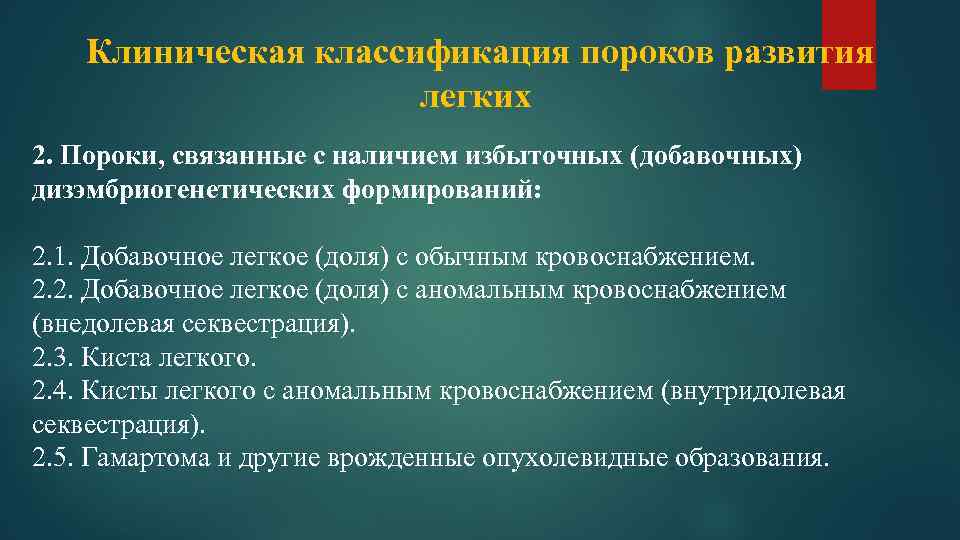 Клиническая классификация пороков развития легких

2. Пороки, связанные с наличием избыточных (добавочных) дизэмбриогенетических формирований:

2.1. Добавочное легкое (доля) с обычным кровоснабжением.
2.2. Добавочное легкое (доля) с аномальным кровоснабжением (внедолевая секвестрация).
2.3. Киста легкого.
2.4. Кисты легкого с аномальным кровоснабжением (внутридолевая секвестрация).
2.5. Гамартома и другие врожденные опухолевидные образования.